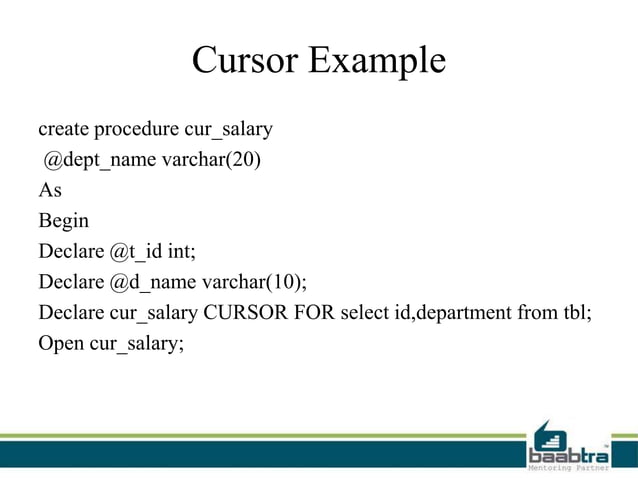 Cursor Example

create procedure cur_salary
@dept_name varchar(20)
As
Begin
Declare @t_id int;
Declare @d_name varchar(10);
Declare cur_salary CURSOR FOR select id,department from tbl;
Open cur_salary;

baabtra™
Mentoring Partner